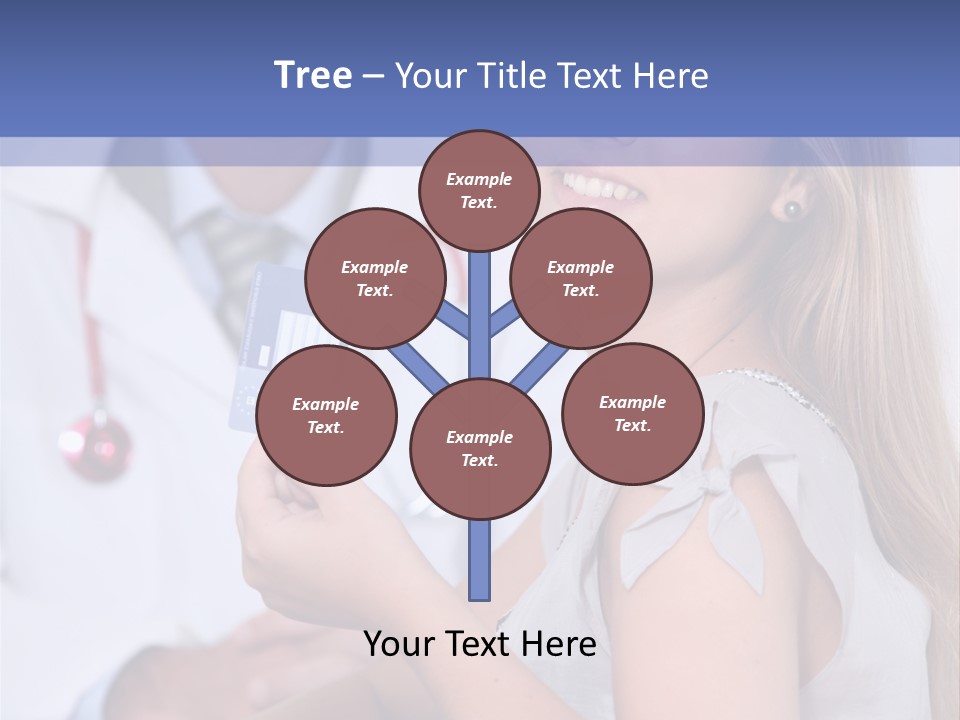 Tree – Your Title Text Here

Example Text.

Example Text.

Example Text.

Example Text.

Example Text.

Example Text.

Your Text Here